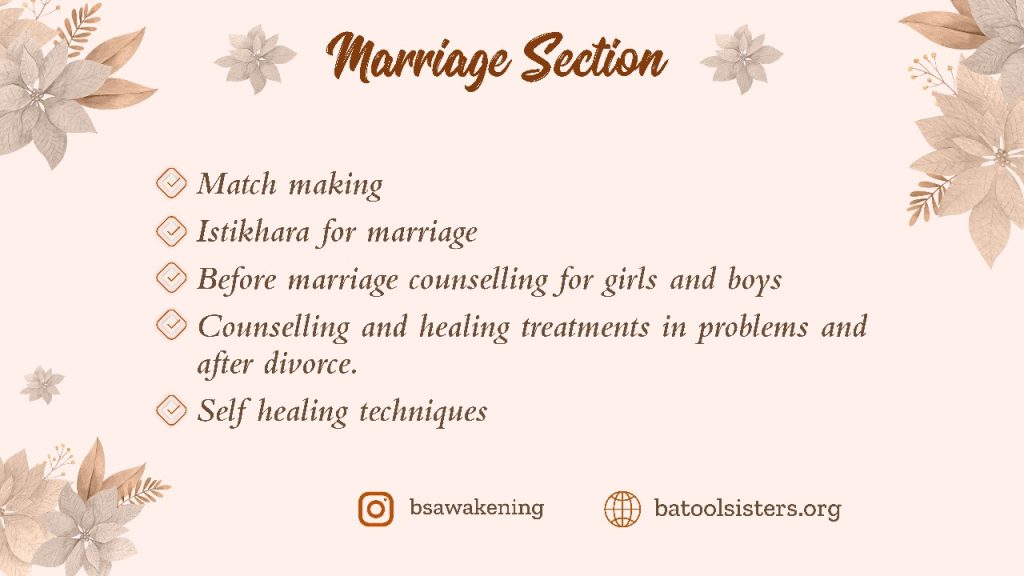 Marriage Section

Match making
Istikhara for marriage
Before marriage counselling for girls and boys
Counselling and healing treatments in problems and after divorce.
Self healing techniques

bsawakening
batoolsisters.org